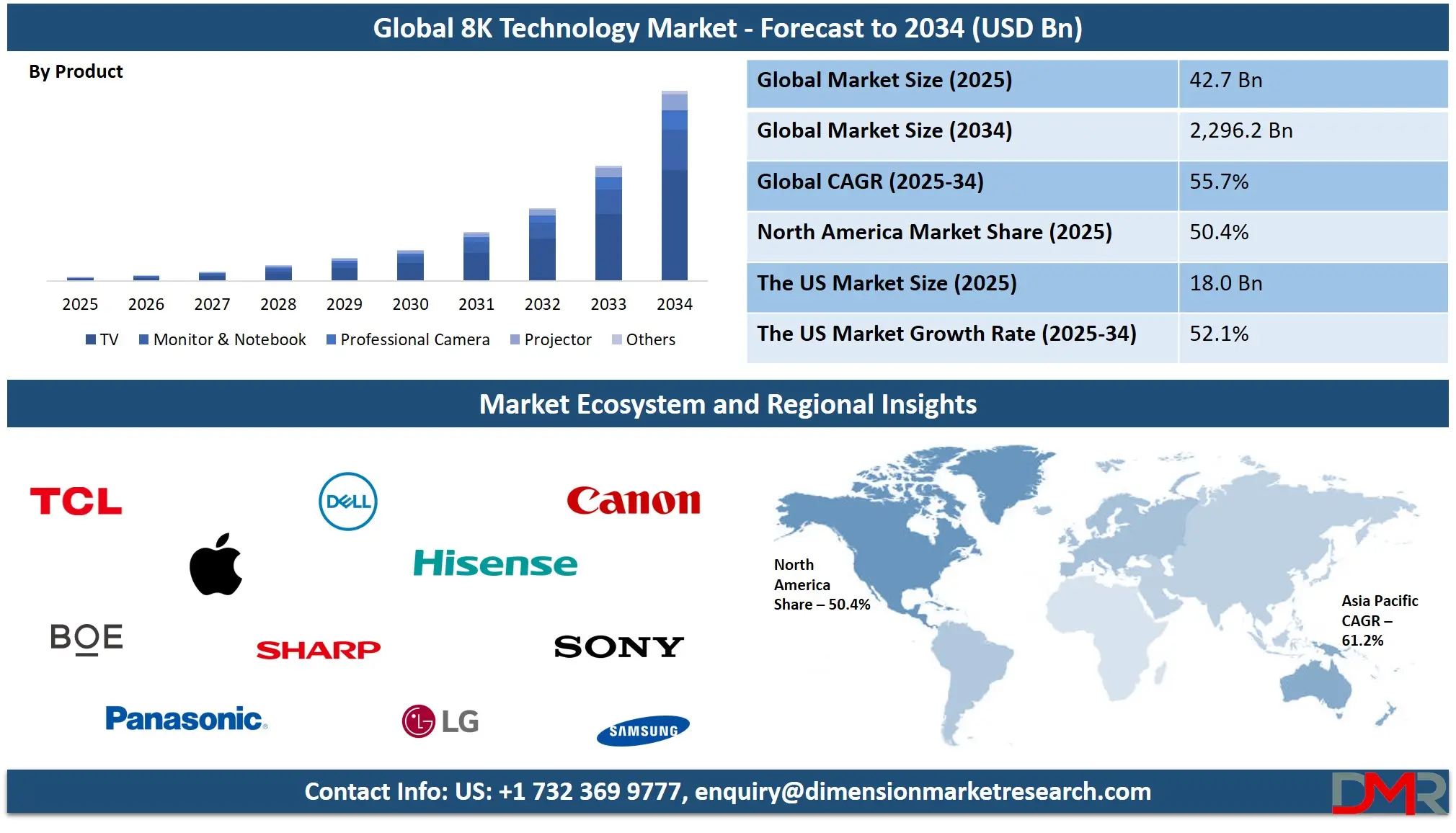 Global 8K Technology Market - Forecast to 2034 (USD Bn)

By Product

2025 2026 2027 2028 2029 2030 2031 2032 2033 2034

TV Monitor & Notebook Professional Camera Projector Others

| Global Market Size (2025) | 42.7 Bn |
|---|---|
| Global Market Size (2034) | 2,296.2 Bn |
| Global CAGR (2025-34) | 55.7% |
| North America Market Share (2025) | 50.4% |
| The US Market Size (2025) | 18.0 Bn |
| The US Market Growth Rate (2025-34) | 52.1% |

Market Ecosystem and Regional Insights

TCL
DELL
Canon
Hisense
BOE
SHARP
SONY
Panasonic
LG
SAMSUNG

North America Share – 50.4%

Asia Pacific CAGR – 61.2%

Contact Info: US: +1 732 369 9777, enquiry@dimensionmarketresearch.com

DMR